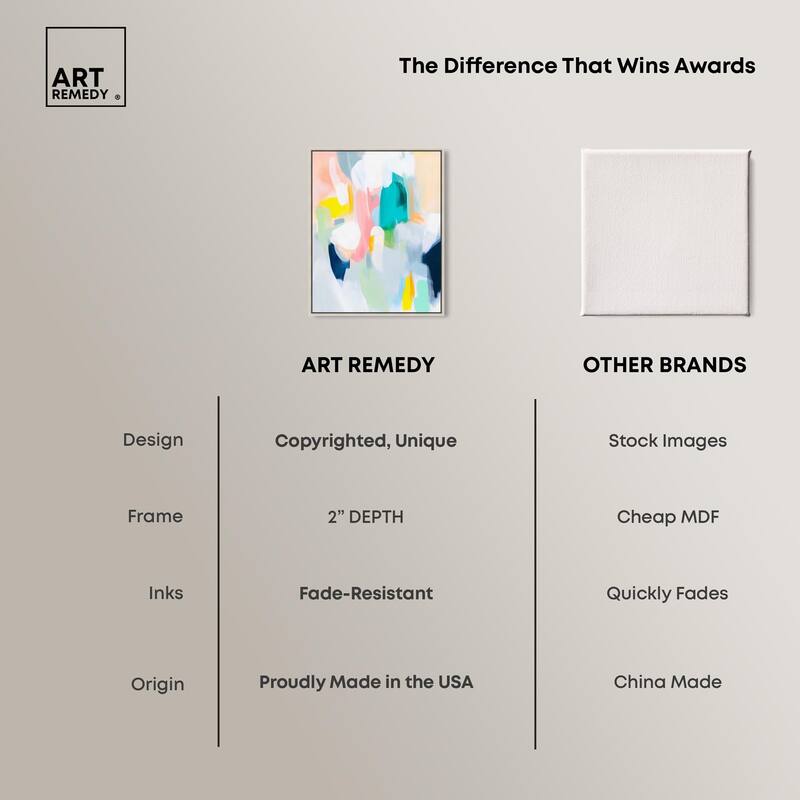 ART REMEDY ®

The Difference That Wins Awards

| | ART REMEDY | OTHER BRANDS |
|---|---|---|
| Design | Copyrighted, Unique | Stock Images |
| Frame | 2” DEPTH | Cheap MDF |
| Inks | Fade-Resistant | Quickly Fades |
| Origin | Proudly Made in the USA | China Made |